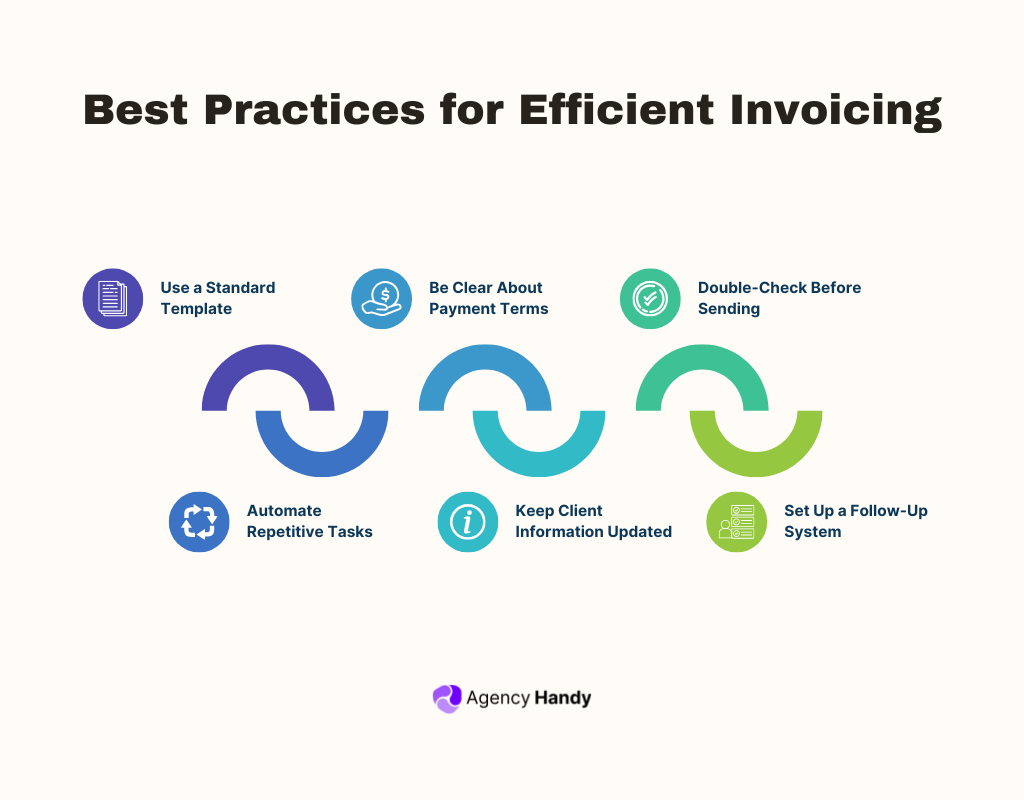 Best Practices for Efficient Invoicing

Use a Standard Template

Be Clear About Payment Terms

Double-Check Before Sending

Automate Repetitive Tasks

Keep Client Information Updated

Set Up a Follow-Up System

Agency Handy